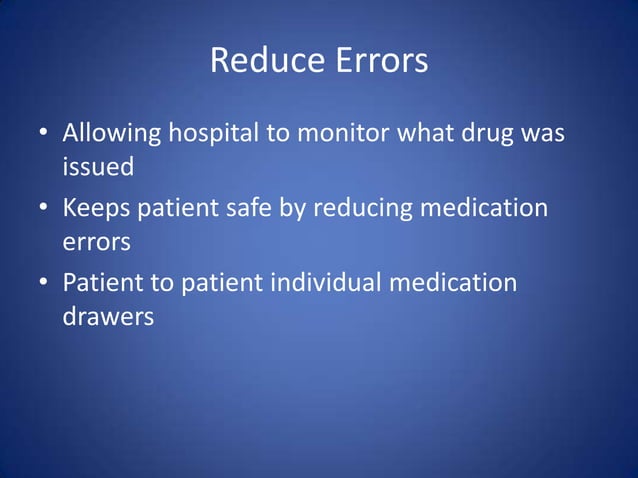 Reduce Errors

• Allowing hospital to monitor what drug was issued
• Keeps patient safe by reducing medication errors
• Patient to patient individual medication drawers